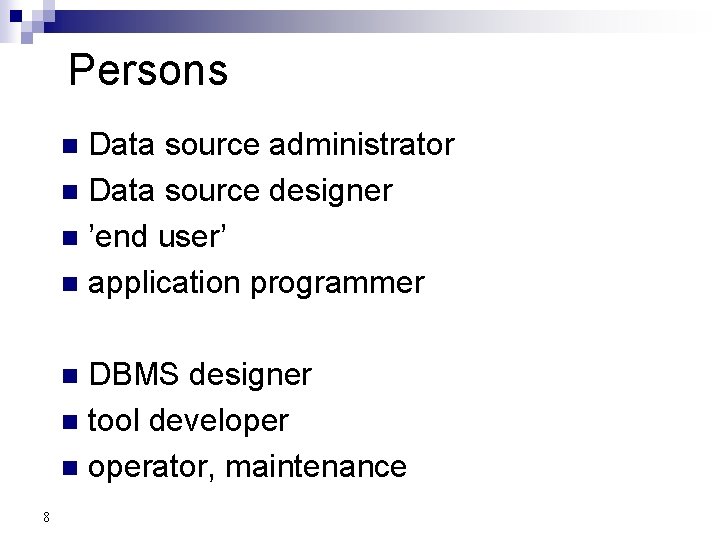 Persons

- Data source administrator
- Data source designer
- ’end user’
- application programmer

- DBMS designer
- tool developer
- operator, maintenance

8